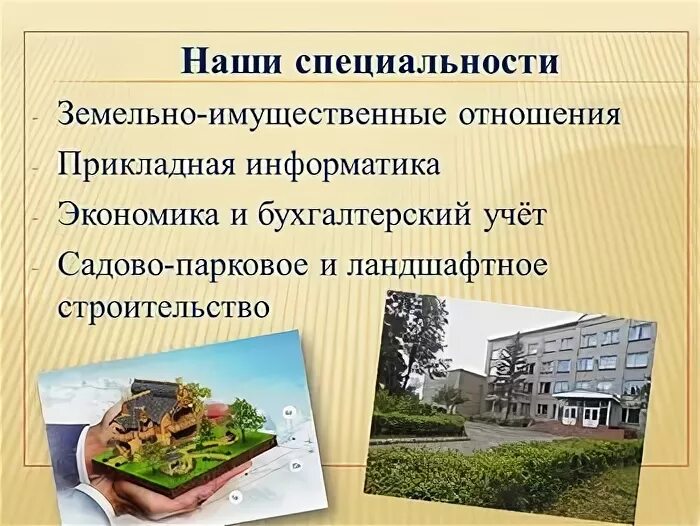 Наши специальности

- Земельно-имущественные отношения
- Прикладная информатика
- Экономика и бухгалтерский учёт
- Садово-парковое и ландшафтное строительство